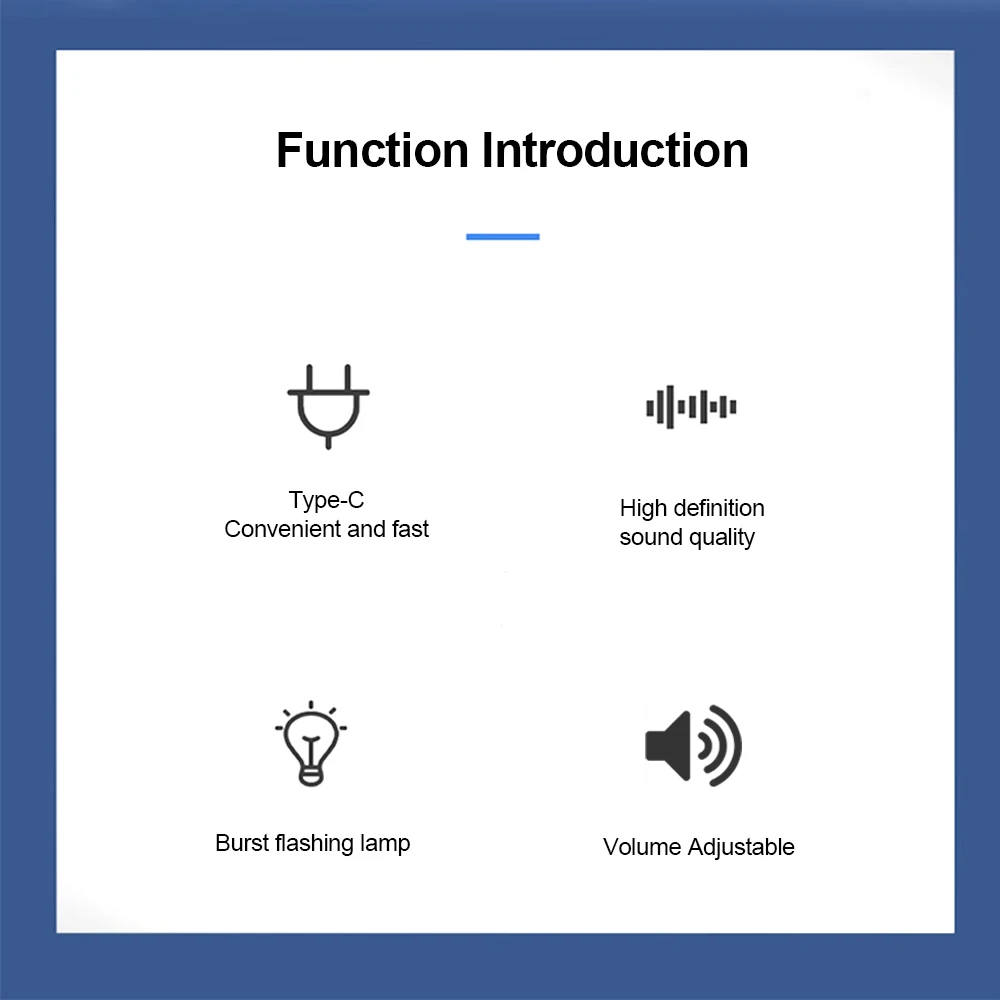 Function Introduction

Type-C
Convenient and fast

High definition
sound quality

Burst flashing lamp

Volume Adjustable